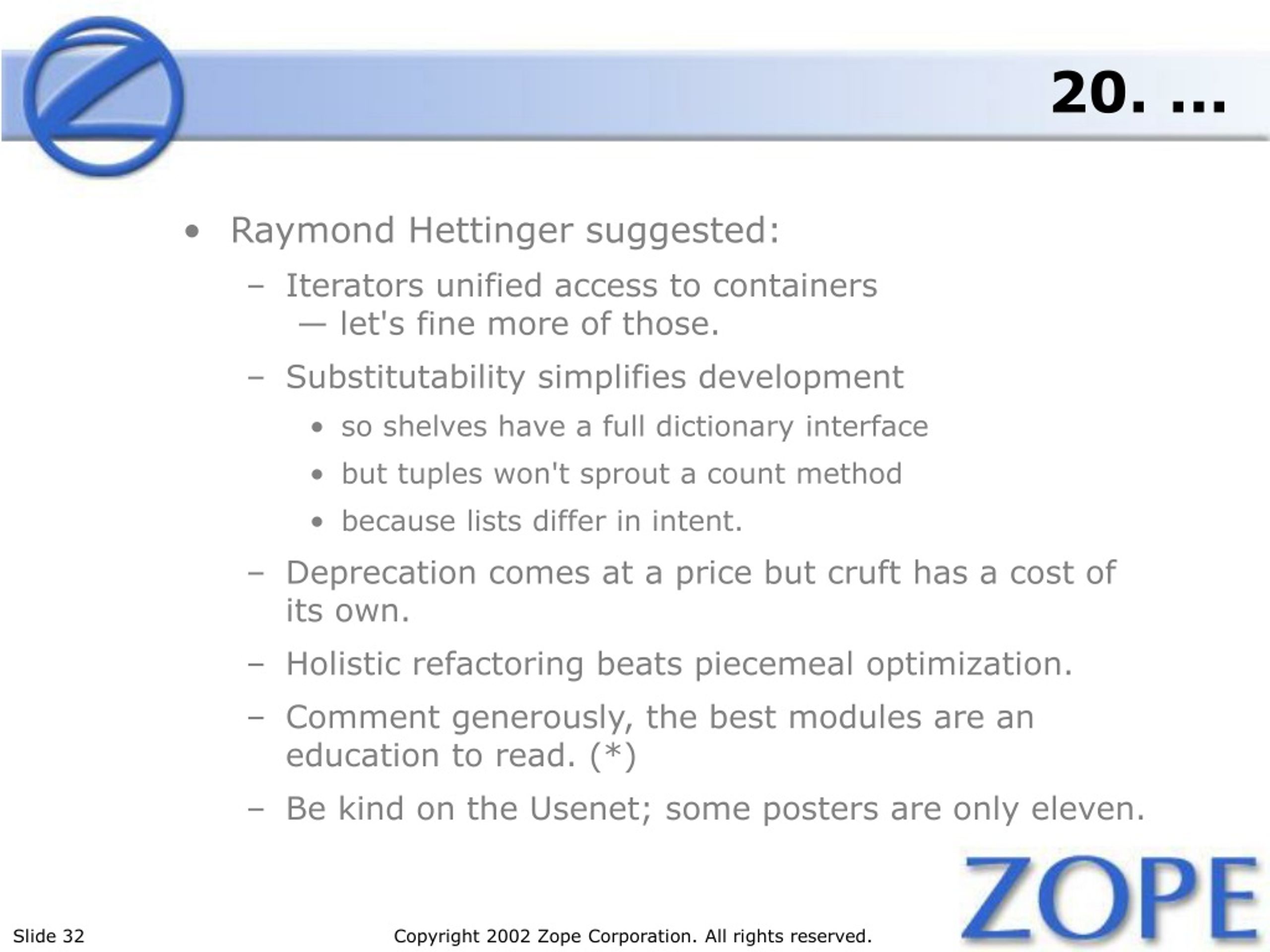 20. ...

• Raymond Hettinger suggested:
– Iterators unified access to containers — let's fine more of those.
– Substitutability simplifies development
• so shelves have a full dictionary interface
• but tuples won't sprout a count method
• because lists differ in intent.
– Deprecation comes at a price but cruft has a cost of its own.
– Holistic refactoring beats piecemeal optimization.
– Comment generously, the best modules are an education to read. (*)
– Be kind on the Usenet; some posters are only eleven.

Slide 32
Copyright 2002 Zope Corporation. All rights reserved.
ZOPE